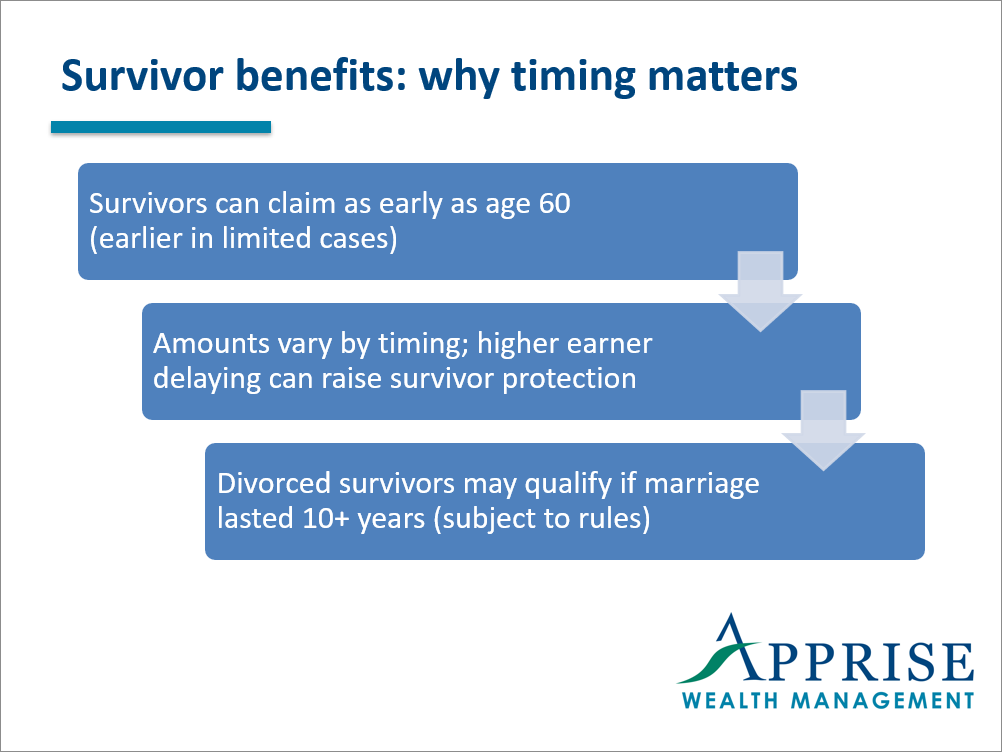 Survivor benefits: why timing matters

Survivors can claim as early as age 60 (earlier in limited cases)

Amounts vary by timing; higher earner delaying can raise survivor protection

Divorced survivors may qualify if marriage lasted 10+ years (subject to rules)

APPRISE
WEALTH MANAGEMENT